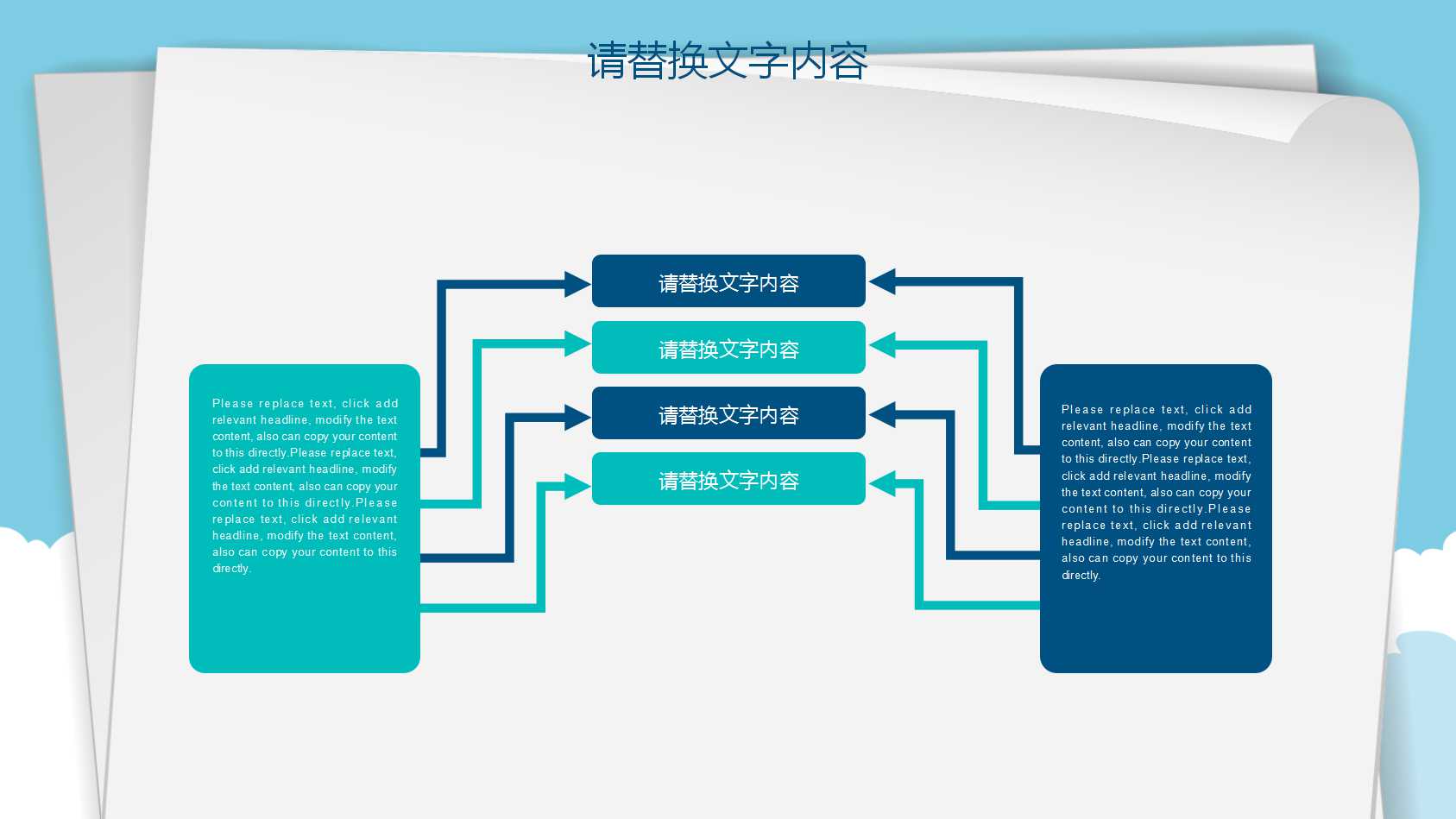 请替换文字内容

Please replace text, click add relevant headline, modify the text content, also can copy your content to this directly.Please replace text, click add relevant headline, modify the text content, also can copy your content to this directly.Please replace text, click add relevant headline, modify the text content, also can copy your content to this directly.

请替换文字内容

请替换文字内容

请替换文字内容

请替换文字内容

Please replace text, click add relevant headline, modify the text content, also can copy your content to this directly.Please replace text, click add relevant headline, modify the text content, also can copy your content to this directly.Please replace text, click add relevant headline, modify the text content, also can copy your content to this directly.